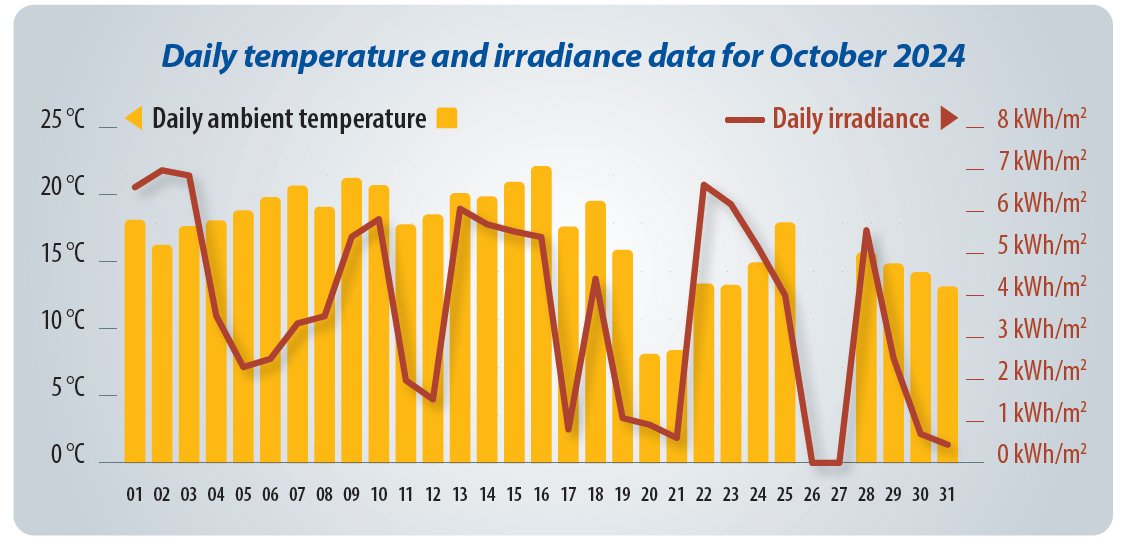 Daily temperature and irradiance data for October 2024

Daily ambient temperature

Daily irradiance

25 °C
20 °C
15 °C
10 °C
5 °C
0 °C

8 kWh/m²
7 kWh/m²
6 kWh/m²
5 kWh/m²
4 kWh/m²
3 kWh/m²
2 kWh/m²
1 kWh/m²
0 kWh/m²

01 02 03 04 05 06 07 08 09 10 11 12 13 14 15 16 17 18 19 20 21 22 23 24 25 26 27 28 29 30 31